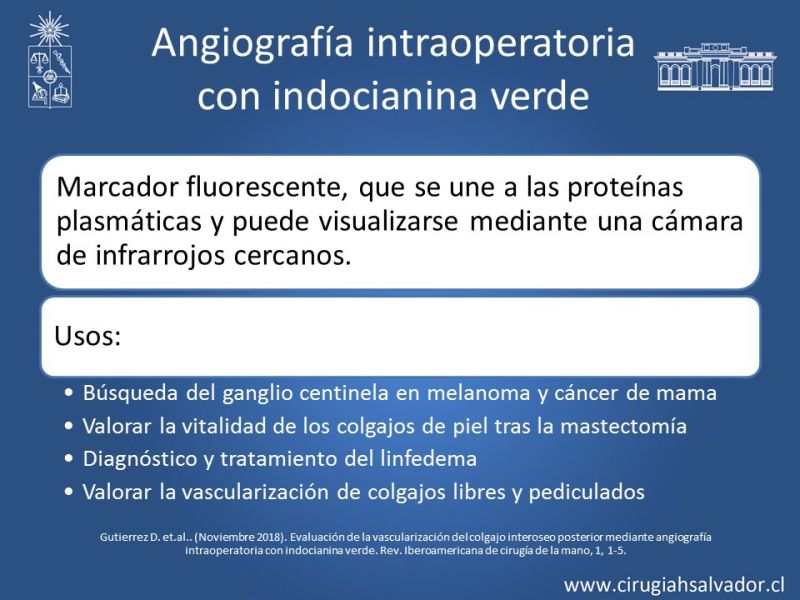 Angiografía intraoperatoria con indocianina verde

Marcador fluorescente, que se une a las proteínas plasmáticas y puede visualizarse mediante una cámara de infrarrojos cercanos.

Usos:

• Búsqueda del ganglio centinela en melanoma y cáncer de mama
• Valorar la vitalidad de los colgajos de piel tras la mastectomía
• Diagnóstico y tratamiento del linfedema
• Valorar la vascularización de colgajos libres y pediculados

Gutierrez D. et.al.. (Noviembre 2018). Evaluación de la vascularización del colgajo interoseo posterior mediante angiografía intraoperatoria con indocianina verde. Rev. Iberoamericana de cirugía de la mano, 1, 1-5.

www.cirugiahsalvador.cl